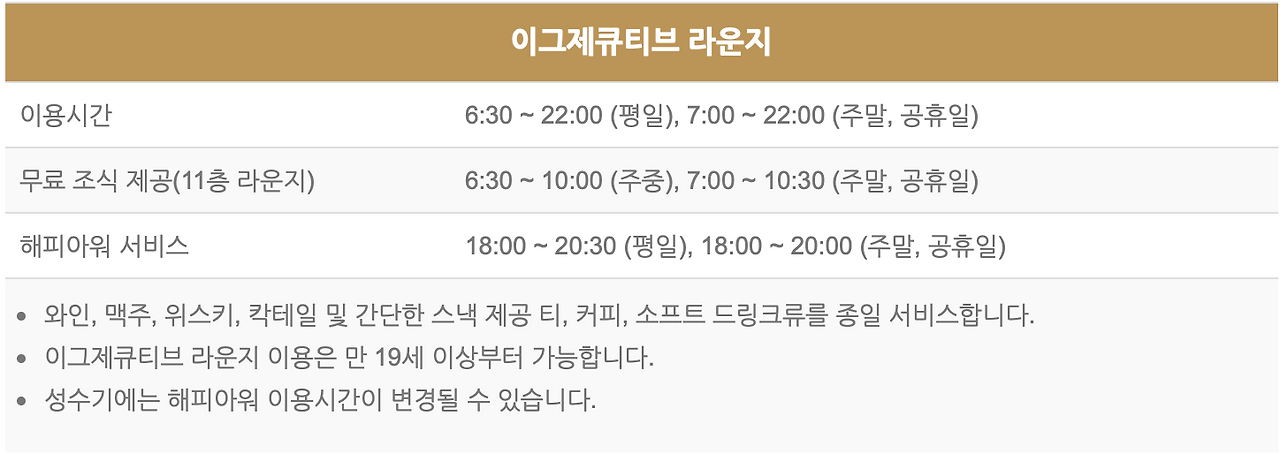 | 이그제큐티브 라운지 | |
|---|---|
| 이용시간 | 6:30 ~ 22:00 (평일), 7:00 ~ 22:00 (주말, 공휴일) |
| 무료 조식 제공(11층 라운지) | 6:30 ~ 10:00 (주중), 7:00 ~ 10:30 (주말, 공휴일) |
| 해피아워 서비스 | 18:00 ~ 20:30 (평일), 18:00 ~ 20:00 (주말, 공휴일) |

- 와인, 맥주, 위스키, 칵테일 및 간단한 스낵 제공 티, 커피, 소프트 드링크류를 종일 서비스합니다.
- 이그제큐티브 라운지 이용은 만 19세 이상부터 가능합니다.
- 성수기에는 해피아워 이용시간이 변경될 수 있습니다.